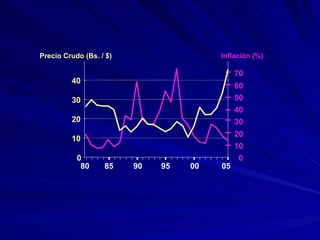 Precio Crudo (Bs. / $)

Inflación (%)

40
30
20
10
0

70
60
50
40
30
20
10
0

80
85
90
95
00
05